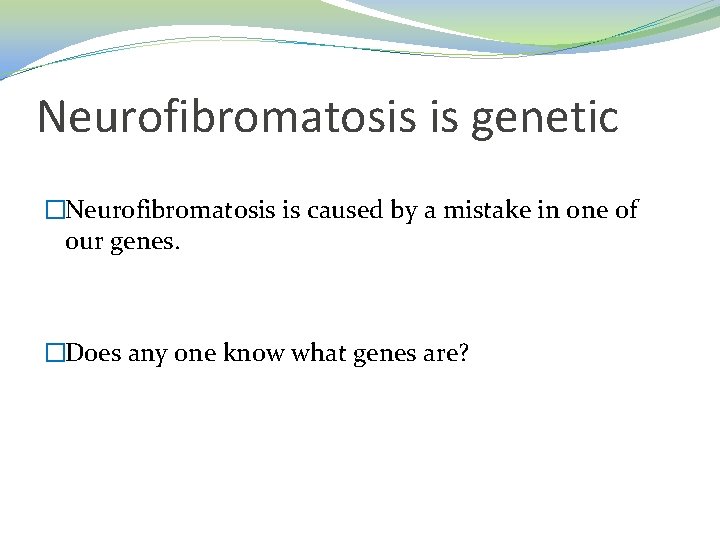 Neurofibromatosis is genetic

□Neurofibromatosis is caused by a mistake in one of our genes.

□Does any one know what genes are?